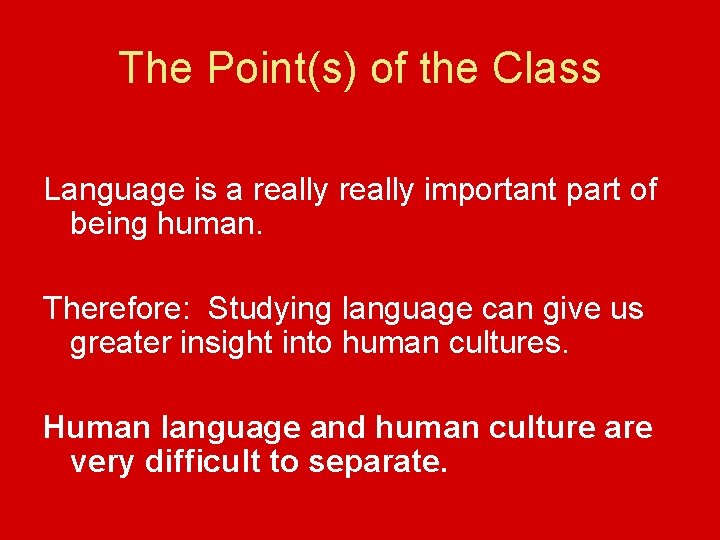 The Point(s) of the Class

Language is a really really important part of being human.

Therefore:  Studying language can give us greater insight into human cultures.

Human language and human culture are very difficult to separate.